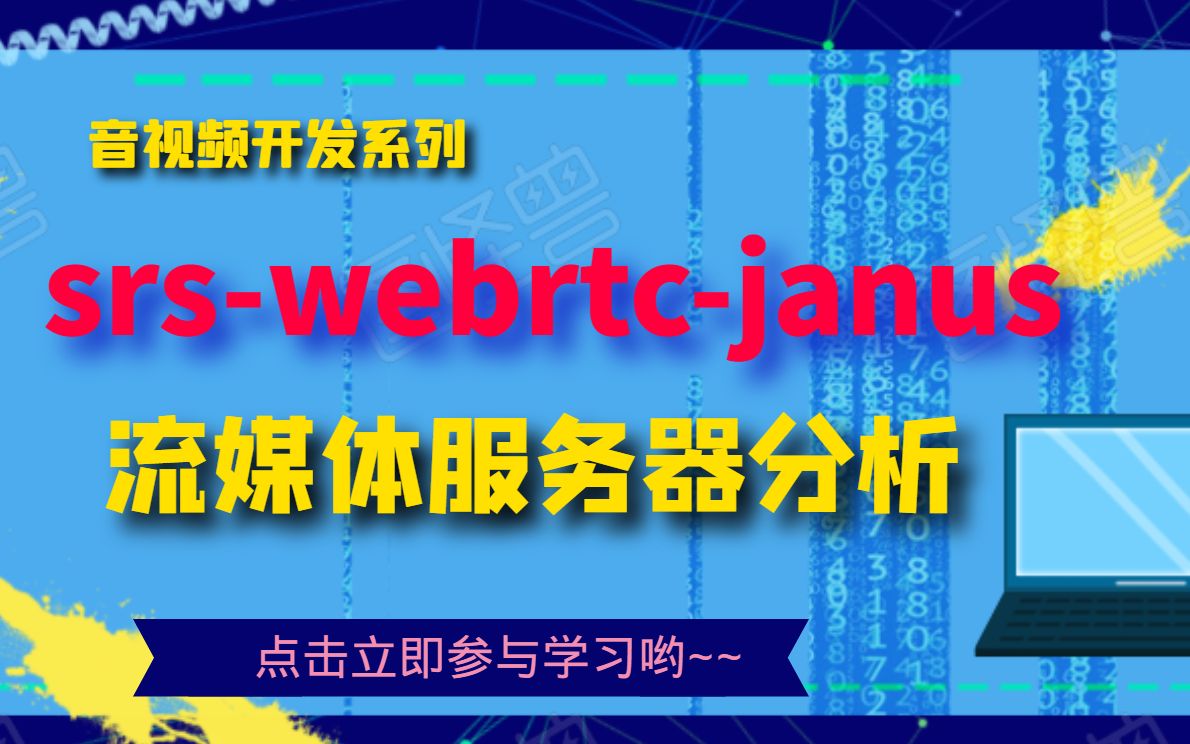 音视频开发系列

srs-webrtc-janus

流媒体服务器分析

点击立即参与学习哟~~